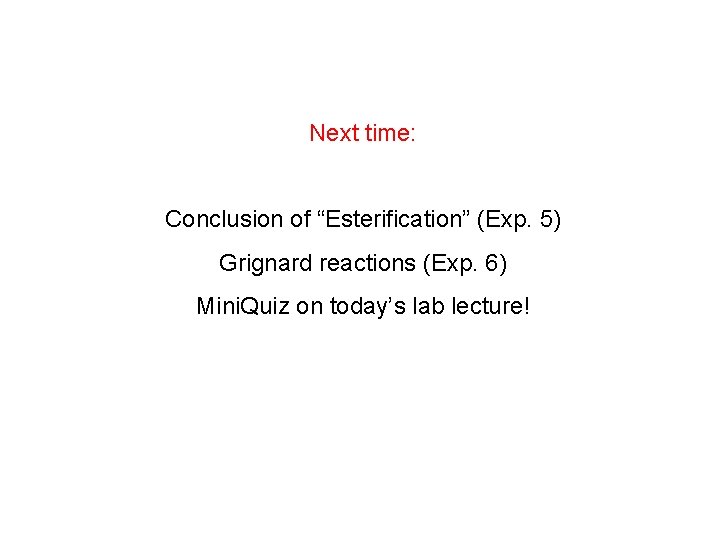 Next time:

Conclusion of “Esterification” (Exp. 5)

Grignard reactions (Exp. 6)

MiniQuiz on today’s lab lecture!